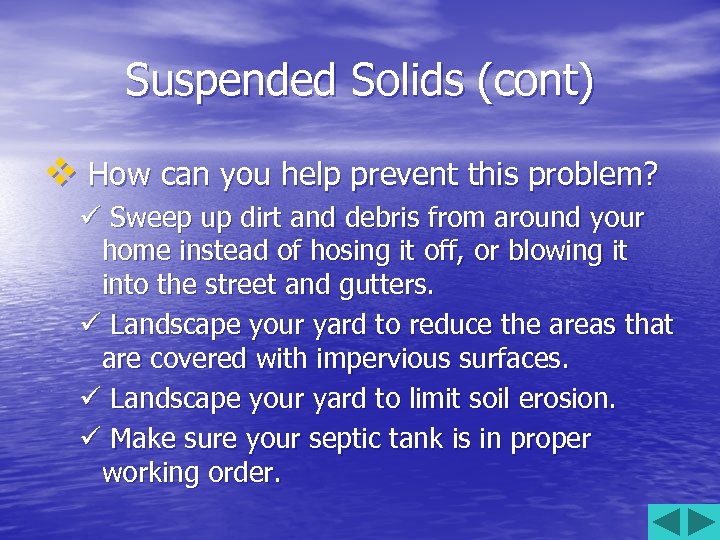 Suspended Solids (cont)

❖ How can you help prevent this problem?

✓ Sweep up dirt and debris from around your home instead of hosing it off, or blowing it into the street and gutters.

✓ Landscape your yard to reduce the areas that are covered with impervious surfaces.

✓ Landscape your yard to limit soil erosion.

✓ Make sure your septic tank is in proper working order.